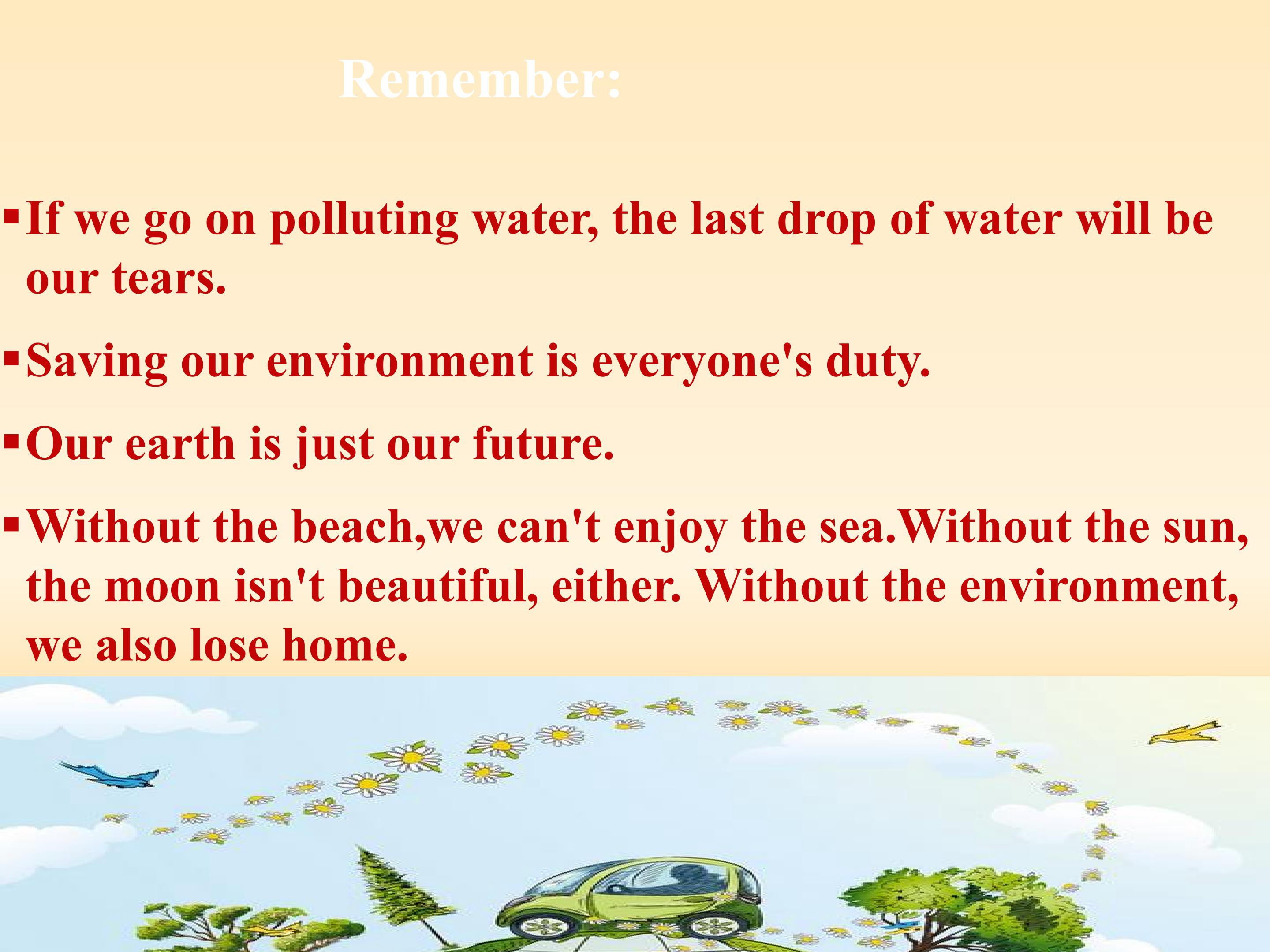 Remember:

• If we go on polluting water, the last drop of water will be our tears.

• Saving our environment is everyone's duty.

• Our earth is just our future.

• Without the beach,we can't enjoy the sea.Without the sun, the moon isn't beautiful, either. Without the environment, we also lose home.